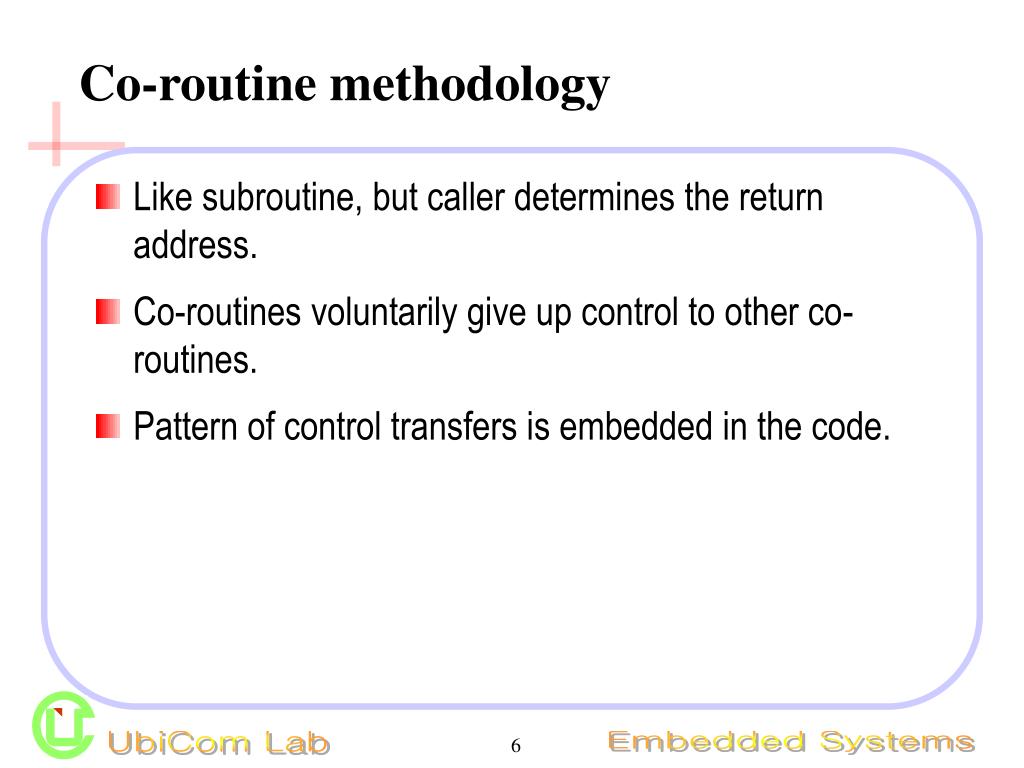 Co-routine methodology

Like subroutine, but caller determines the return address.

Co-routines voluntarily give up control to other co-routines.

Pattern of control transfers is embedded in the code.

UbiCom Lab

6

Embedded Systems